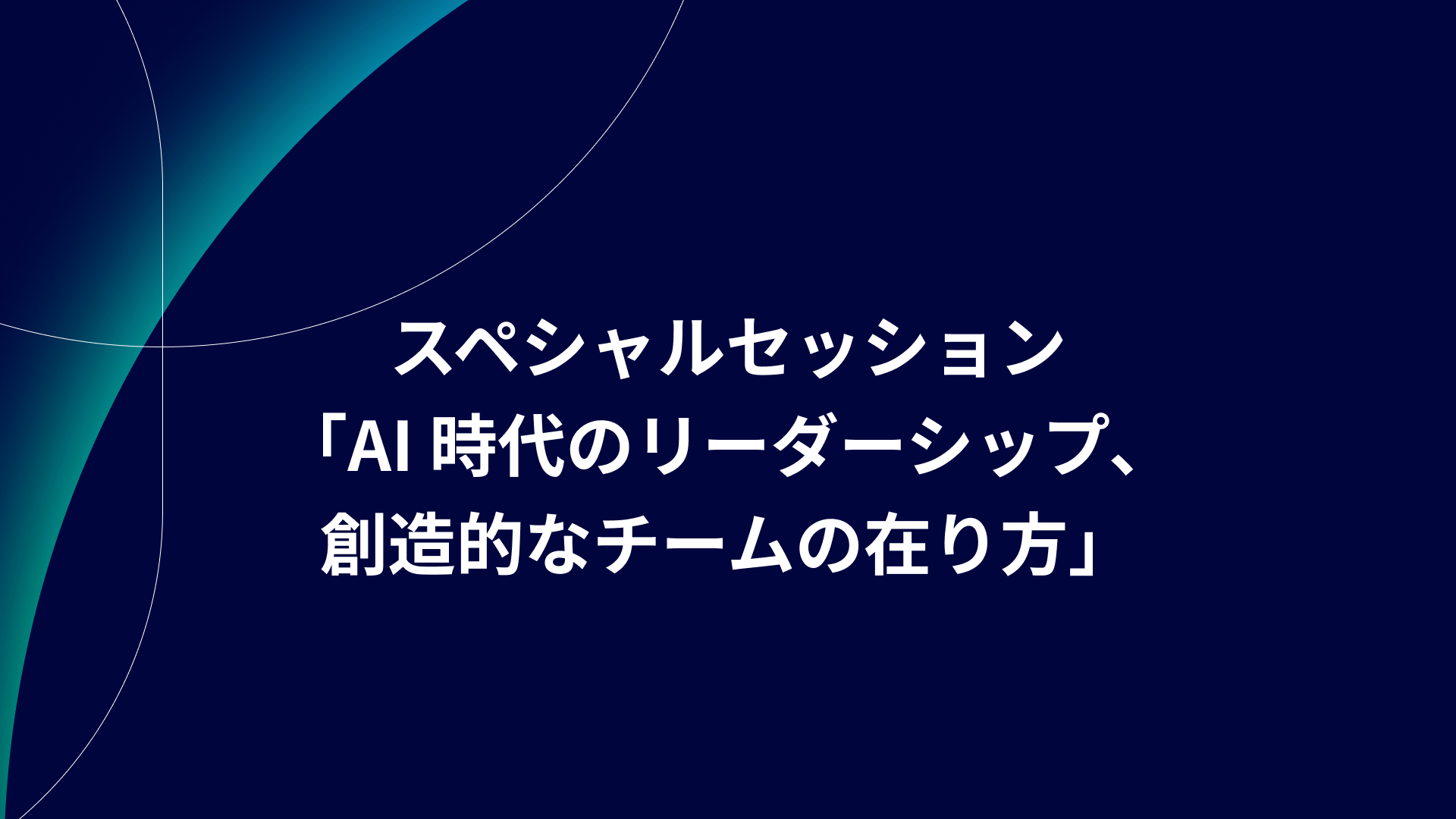 スペシャルセッション
「AI 時代のリーダーシップ、
創造的なチームの在り方」